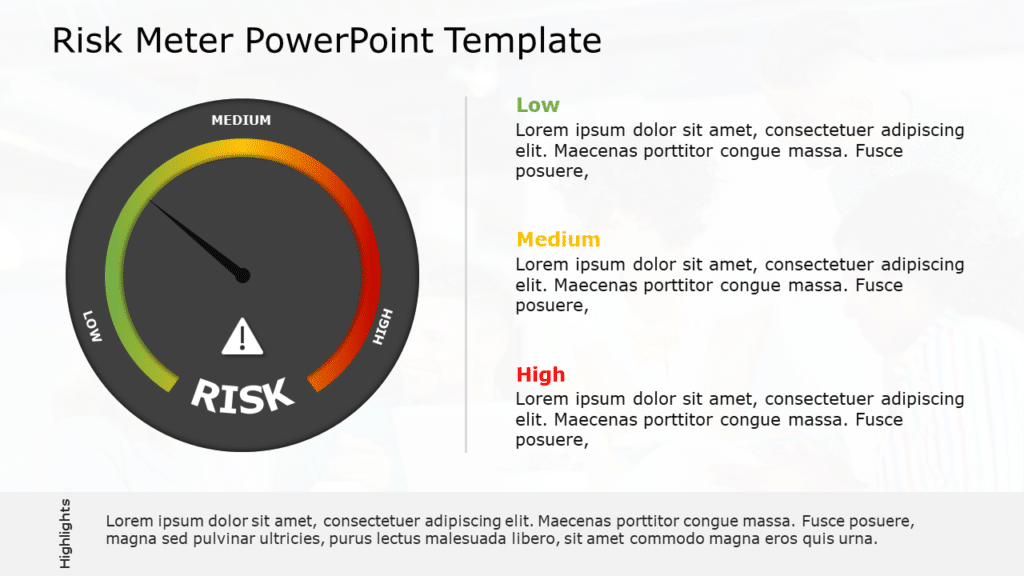 Risk Meter PowerPoint Template

MEDIUM

LOW

HIGH

RISK

Low
Lorem ipsum dolor sit amet, consectetuer adipiscing elit. Maecenas porttitor congue massa. Fusce posuere,

Medium
Lorem ipsum dolor sit amet, consectetuer adipiscing elit. Maecenas porttitor congue massa. Fusce posuere,

High
Lorem ipsum dolor sit amet, consectetuer adipiscing elit. Maecenas porttitor congue massa. Fusce posuere,

Highlights

Lorem ipsum dolor sit amet, consectetuer adipiscing elit. Maecenas porttitor congue massa. Fusce posuere, magna sed pulvinar ultricies, purus lectus malesuada libero, sit amet commodo magna eros quis urna.